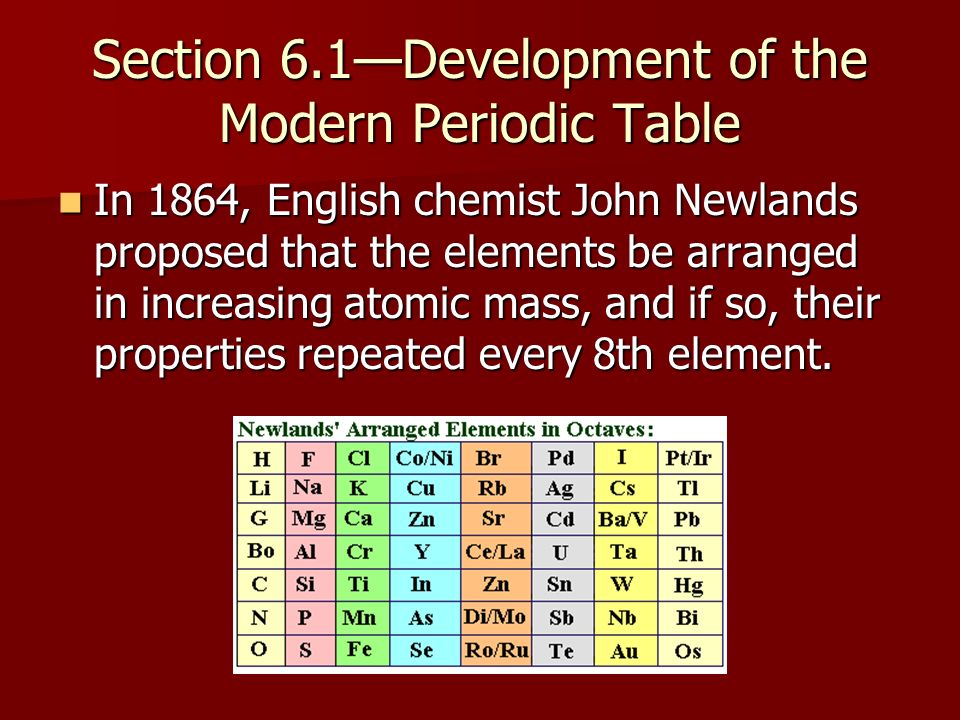 Section 6.1—Development of the Modern Periodic Table

In 1864, English chemist John Newlands proposed that the elements be arranged in increasing atomic mass, and if so, their properties repeated every 8th element.

Newlands' Arranged Elements in Octaves:

| H | F | Cl | Co/Ni | Br | Pd | I | Pt/Ir |
|---|---|---|---|---|---|---|---|
| Li | Na | K | Cu | Rb | Ag | Cs | Tl |
| G | Mg | Ca | Zn | Sr | Cd | Ba/V | Pb |
| Bo | Al | Cr | Y | Ce/La | U | Ta | Th |
| C | Si | Ti | In | Zn | Sn | W | Hg |
| N | P | Mn | As | Di/Mo | Sb | Nb | Bi |
| O | S | Fe | Se | Ro/Ru | Te | Au | Os |